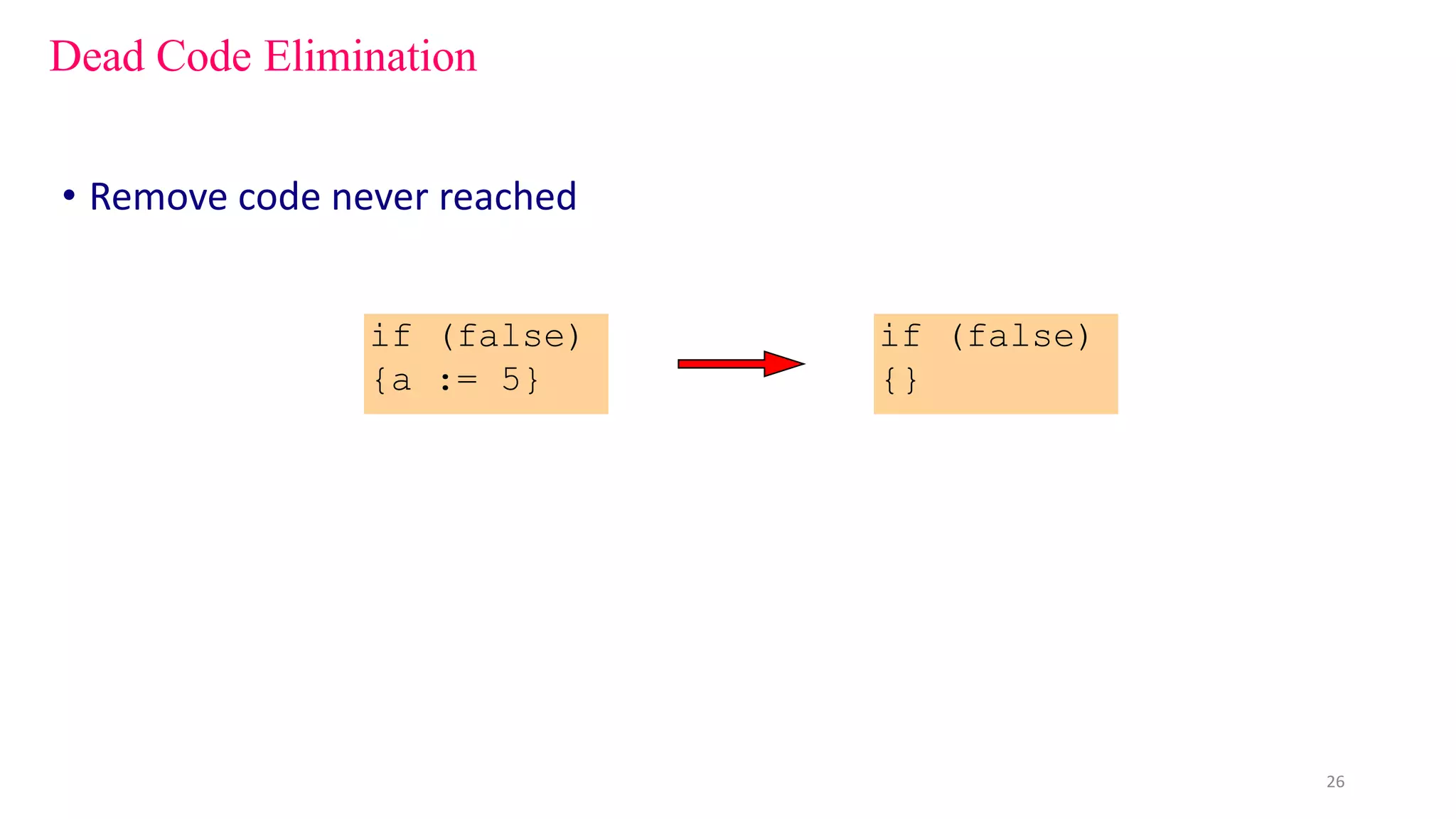 Dead Code Elimination

• Remove code never reached

if (false)
{a := 5}

if (false)
{}

26